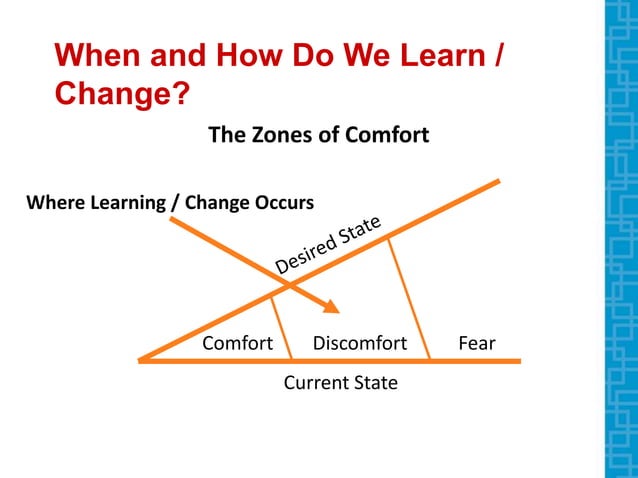 When and How Do We Learn / Change?

The Zones of Comfort

Where Learning / Change Occurs

Desired State

Comfort
Discomfort
Fear

Current State